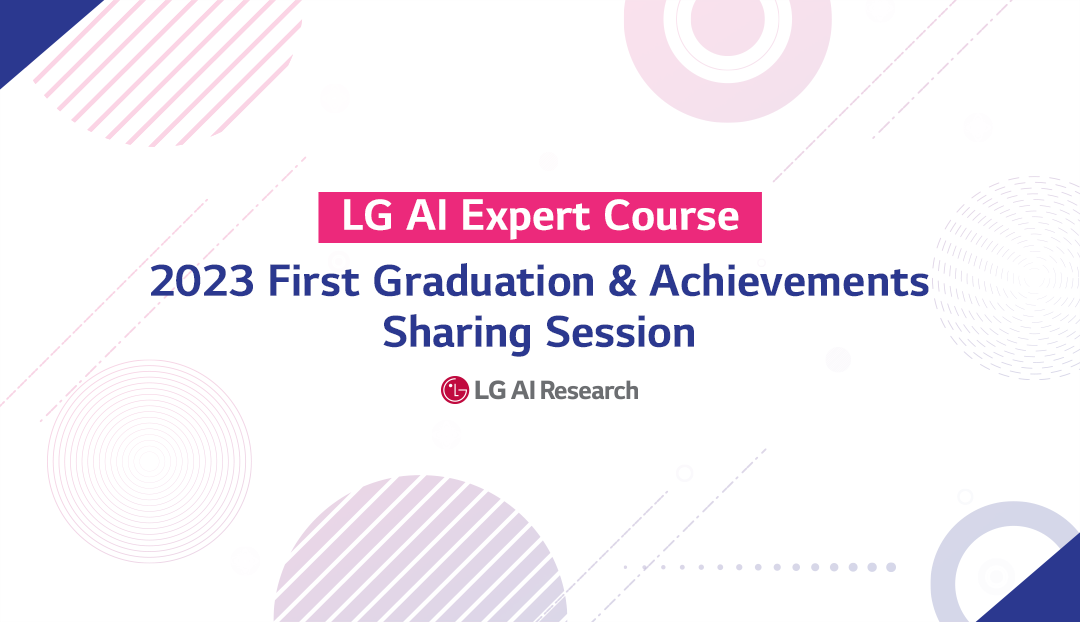 LG AI Expert Course

2023 First Graduation & Achievements Sharing Session

LG AI Research